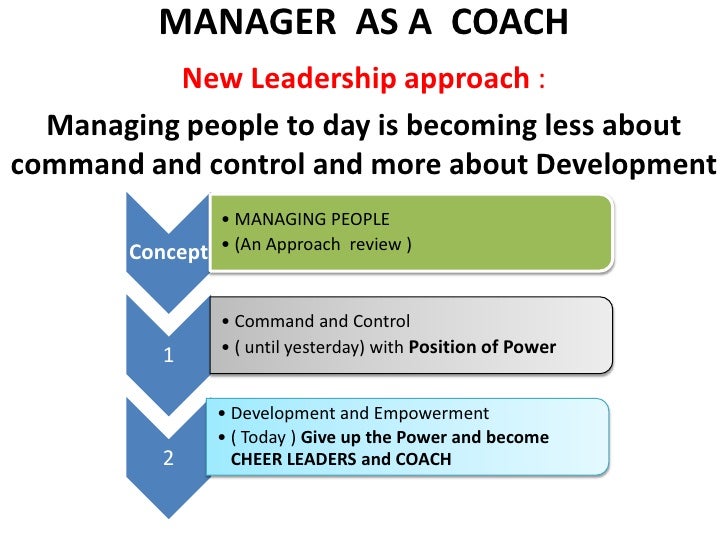 MANAGER AS A COACH

New Leadership approach :

Managing people to day is becoming less about command and control and more about Development

Concept

• MANAGING PEOPLE
• (An Approach review )

1

• Command and Control
• ( until yesterday) with Position of Power

2

• Development and Empowerment
• ( Today ) Give up the Power and become CHEER LEADERS and COACH